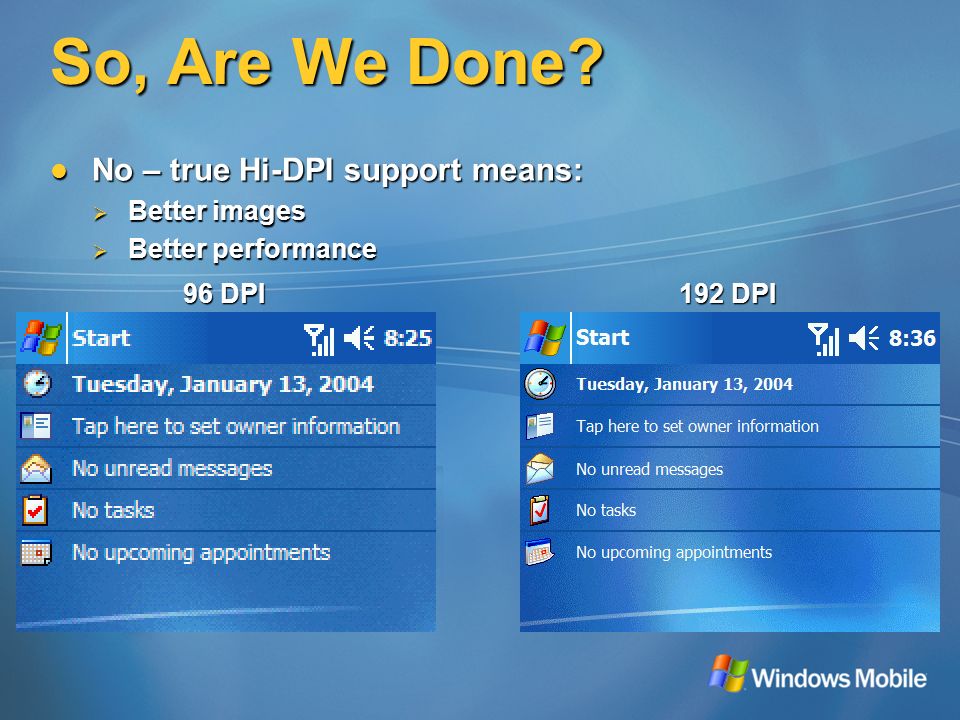 So, Are We Done?

No – true Hi-DPI support means:
Better images
Better performance

96 DPI

Start 8:25
Tuesday, January 13, 2004
Tap here to set owner information
No unread messages
No tasks
No upcoming appointments

192 DPI

Start 8:36
Tuesday, January 13, 2004
Tap here to set owner information
No unread messages
No tasks
No upcoming appointments

Windows Mobile